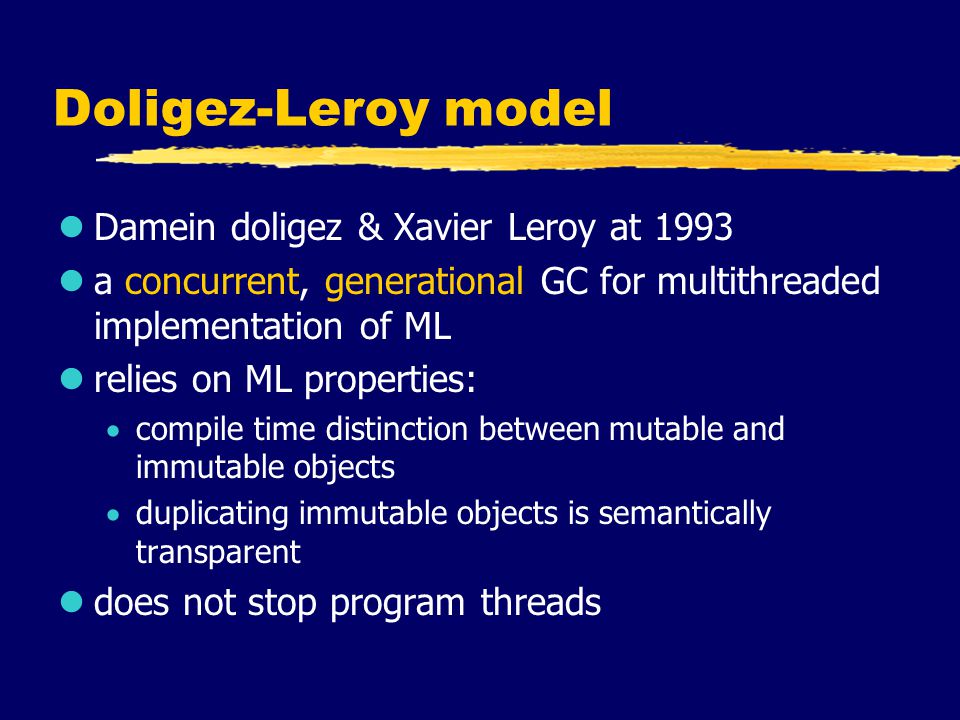 Doligez-Leroy model

Damein doligez & Xavier Leroy at 1993

a concurrent, generational GC for multithreaded implementation of ML

relies on ML properties:

compile time distinction between mutable and immutable objects

duplicating immutable objects is semantically transparent

does not stop program threads